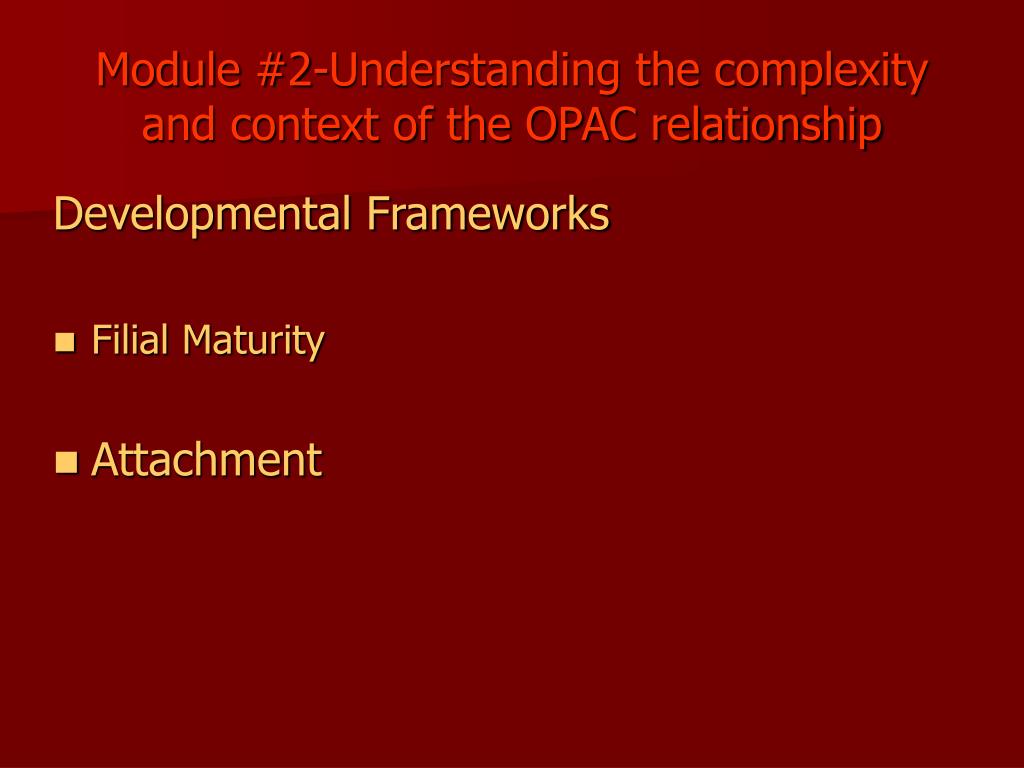 Module #2-Understanding the complexity and context of the OPAC relationship

Developmental Frameworks

Filial Maturity

Attachment